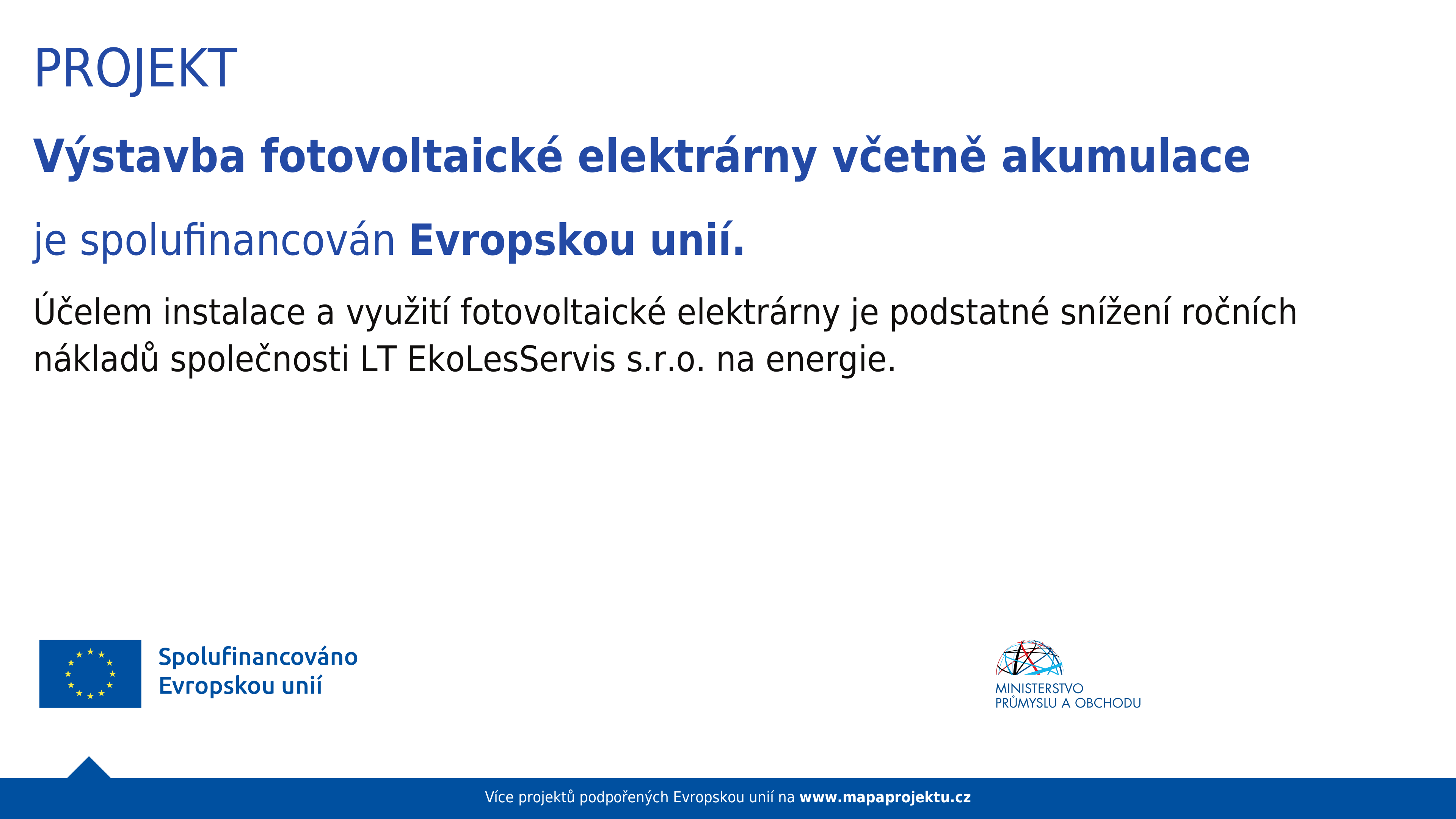 PROJEKT

Výstavba fotovoltaické elektrárny včetně akumulace

je spolufinancován Evropskou unií.

Účelem instalace a využití fotovoltaické elektrárny je podstatné snížení ročních nákladů společnosti LT EkoLesServis s.r.o. na energie.

Spolufinancováno Evropskou unií

MINISTERSTVO PRŮMYSLU A OBCHODU

Více projektů podpořených Evropskou unií na www.mapaprojektu.cz